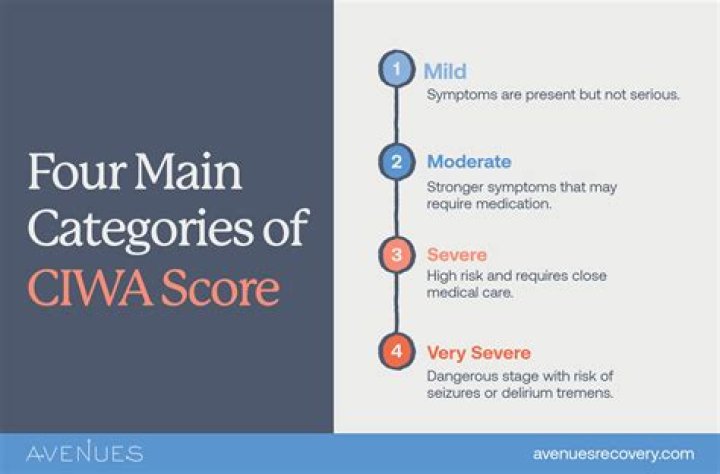 Four Main Categories of CIWA Score

1 Mild
Symptoms are present but not serious.

2 Moderate
Stronger symptoms that may require medication.

3 Severe
High risk and requires close medical care.

4 Very Severe
Dangerous stage with risk of seizures or delirium tremens.

AVENUES

avenuesrecovery.com